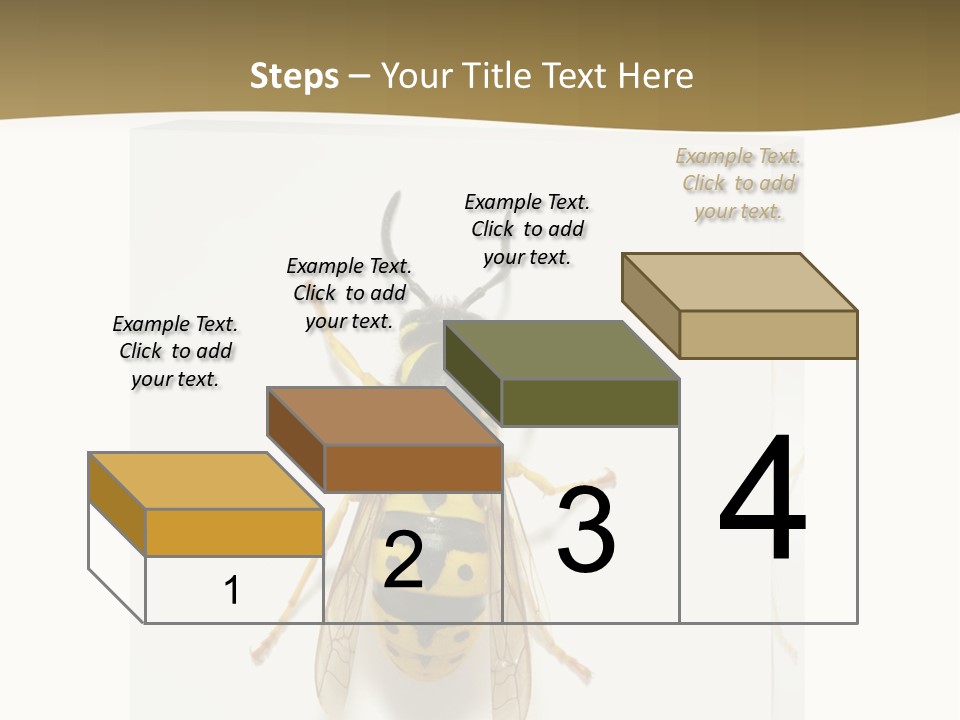 Steps – Your Title Text Here

Example Text. Click to add your text.

Example Text. Click to add your text.

Example Text. Click to add your text.

Example Text. Click to add your text.

1

2

3

4